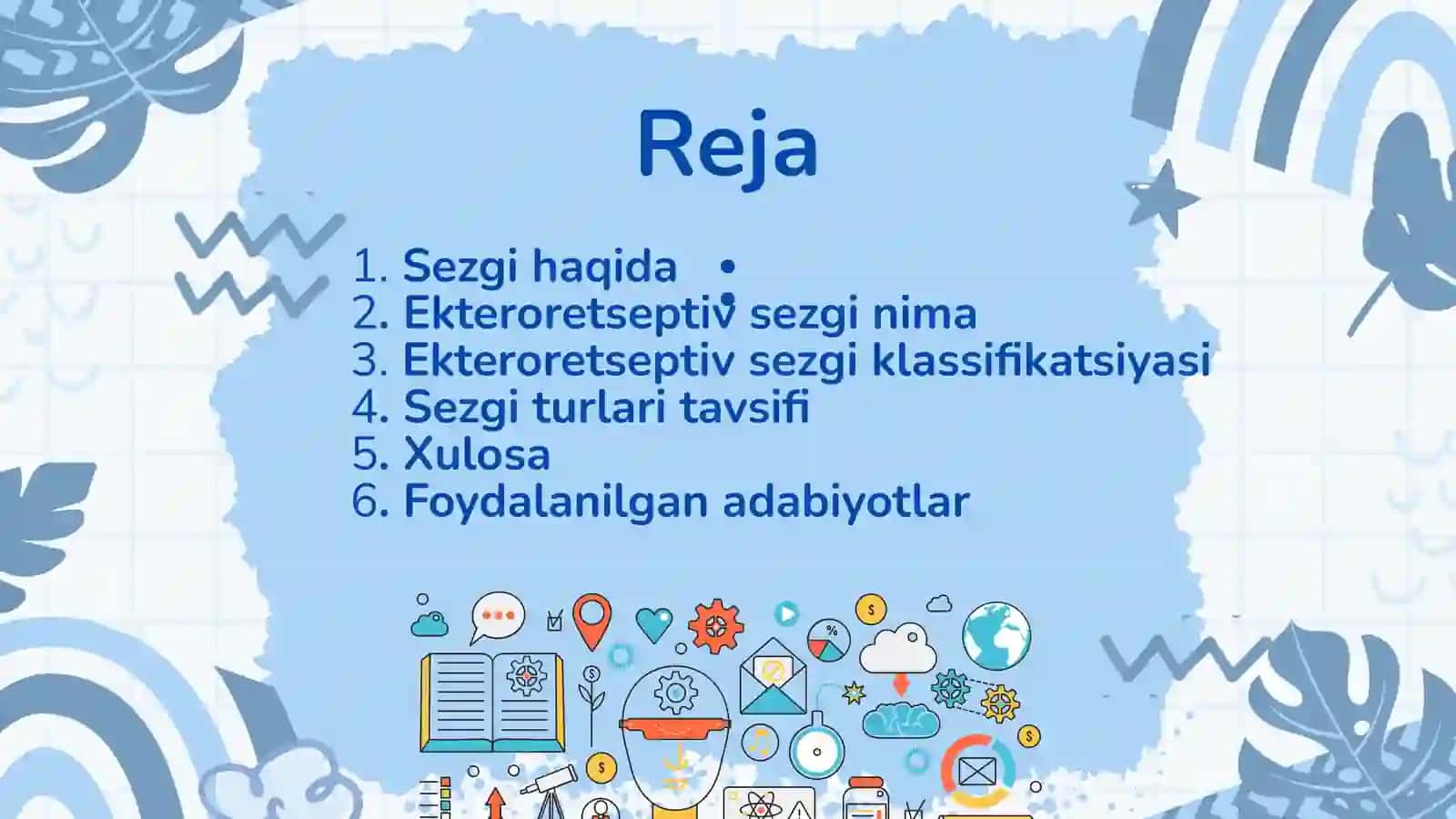 Reja

1. Sezgi haqida
2. Ekteroretseptiv sezgi nima
3. Ekteroretseptiv sezgi klassifikatsiyasi
4. Sezgi turlari tavsifi
5. Xulosa
6. Foydalanilgan adabiyotlar